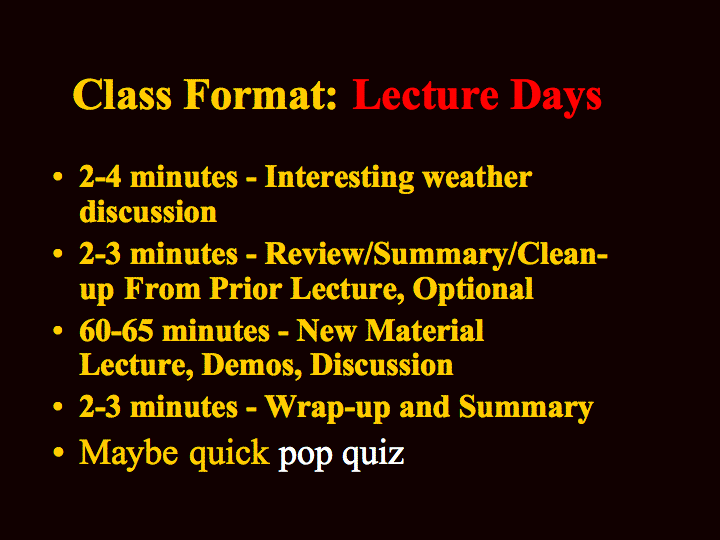 Class Format: Lecture Days

• 2-4 minutes - Interesting weather discussion
• 2-3 minutes - Review/Summary/Clean-up From Prior Lecture, Optional
• 60-65 minutes - New Material Lecture, Demos, Discussion
• 2-3 minutes - Wrap-up and Summary
• Maybe quick pop quiz